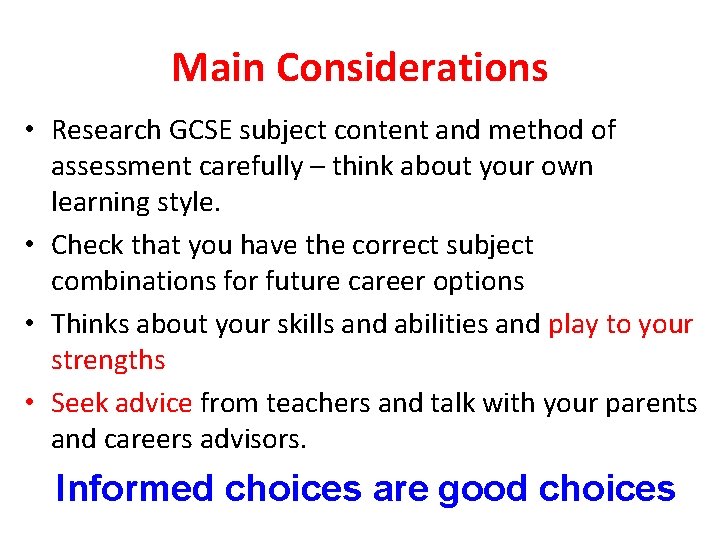 Main Considerations

• Research GCSE subject content and method of assessment carefully – think about your own learning style.

• Check that you have the correct subject combinations for future career options

• Thinks about your skills and abilities and play to your strengths

• Seek advice from teachers and talk with your parents and careers advisors.

Informed choices are good choices